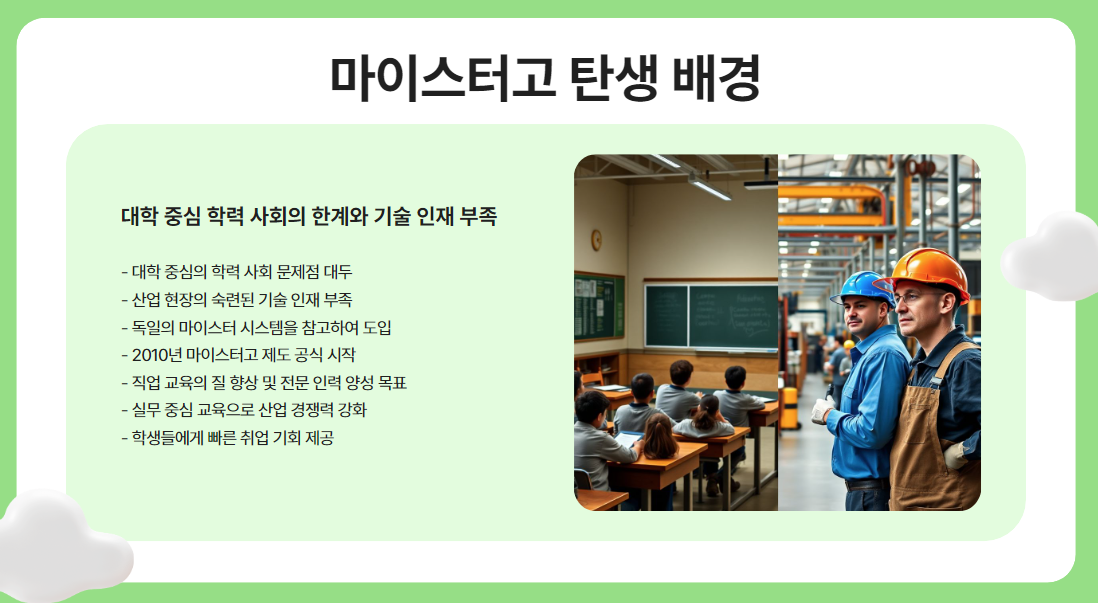 마이스터고 탄생 배경

대학 중심 학력 사회의 한계와 기술 인재 부족

- 대학 중심의 학력 사회 문제점 대두
- 산업 현장의 숙련된 기술 인재 부족
- 독일의 마이스터 시스템을 참고하여 도입
- 2010년 마이스터고 제도 공식 시작
- 직업 교육의 질 향상 및 전문 인력 양성 목표
- 실무 중심 교육으로 산업 경쟁력 강화
- 학생들에게 빠른 취업 기회 제공